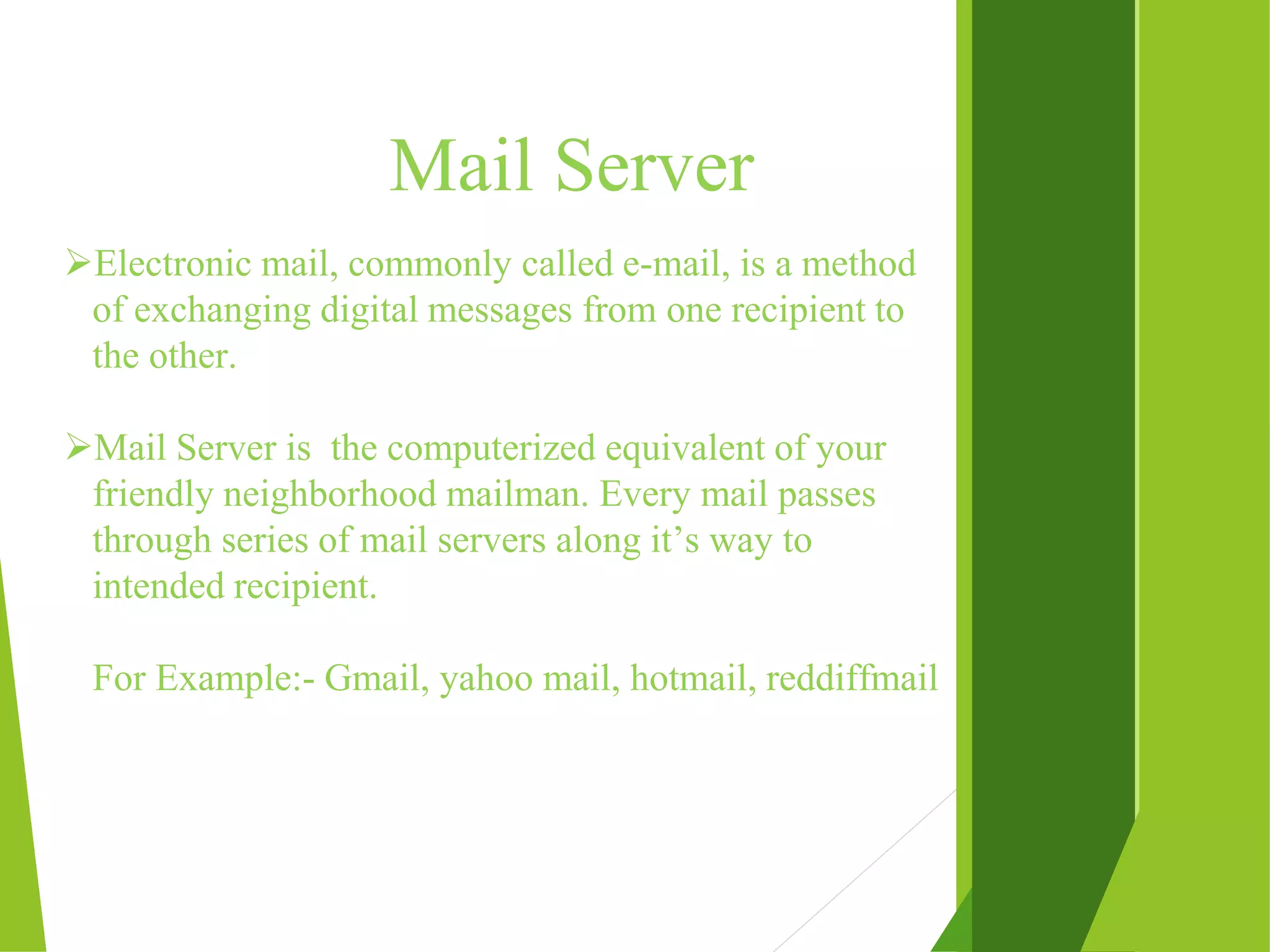 Mail Server

➢Electronic mail, commonly called e-mail, is a method of exchanging digital messages from one recipient to the other.

➢Mail Server is  the computerized equivalent of your friendly neighborhood mailman. Every mail passes through series of mail servers along it’s way to intended recipient.

For Example:- Gmail, yahoo mail, hotmail, reddiffmail